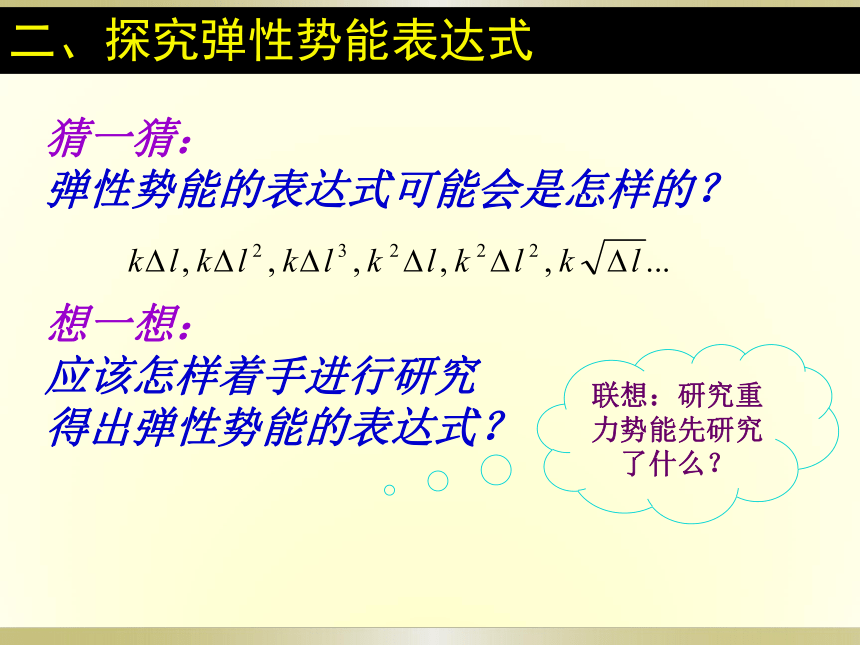 二、探究弹性势能表达式

猜一猜：
弹性势能的表达式可能会是怎样的？

$k\Delta l, k\Delta l^2, k\Delta l^3, k^2\Delta l, k^2\Delta l^2, k\sqrt{\Delta l}\ldots$

想一想：
应该怎样着手进行研究得出弹性势能的表达式？

联想：研究重力势能先研究了什么？